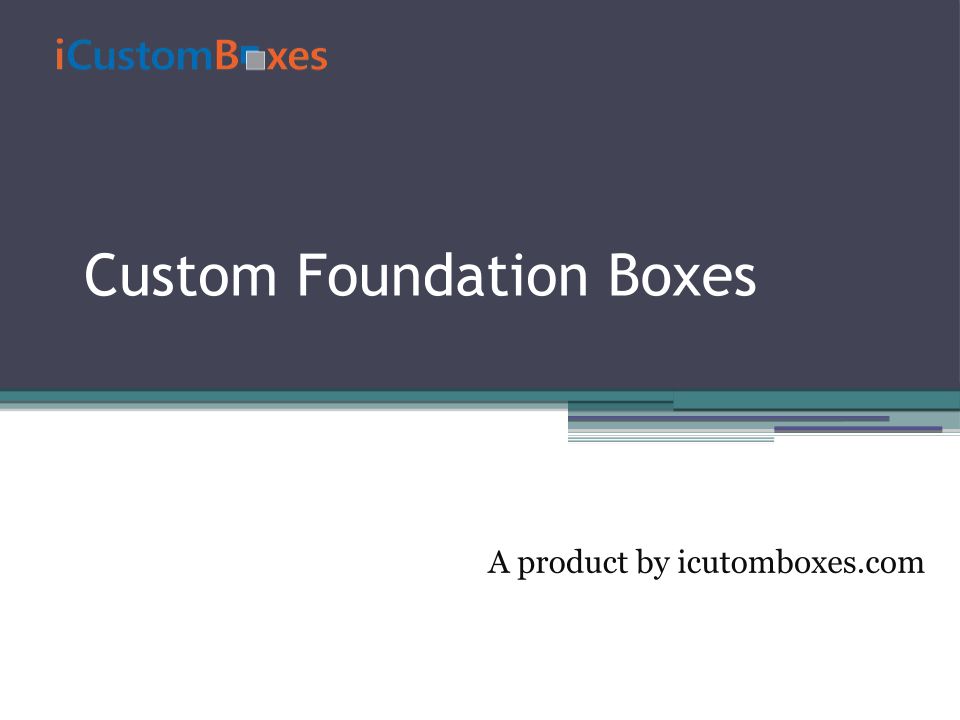 iCustomBoxes

Custom Foundation Boxes

A product by icutomboxes.com